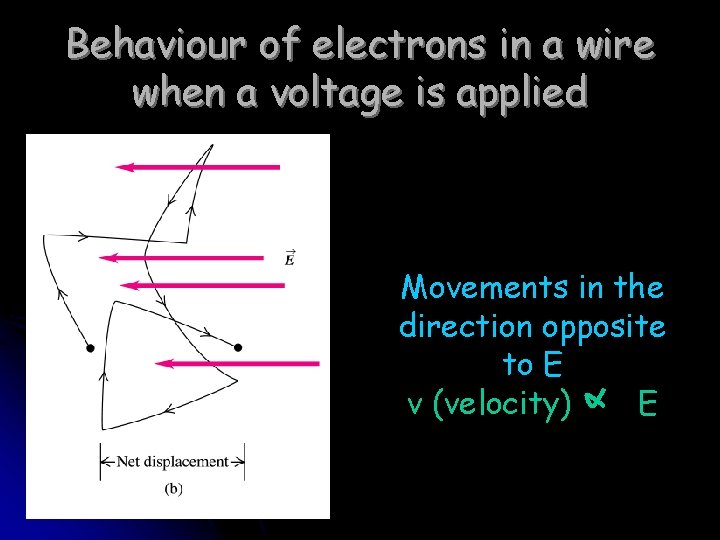 Behaviour of electrons in a wire when a voltage is applied

$\vec{E}$

Net displacement

(b)

Movements in the direction opposite to E

v (velocity) $\propto$ E